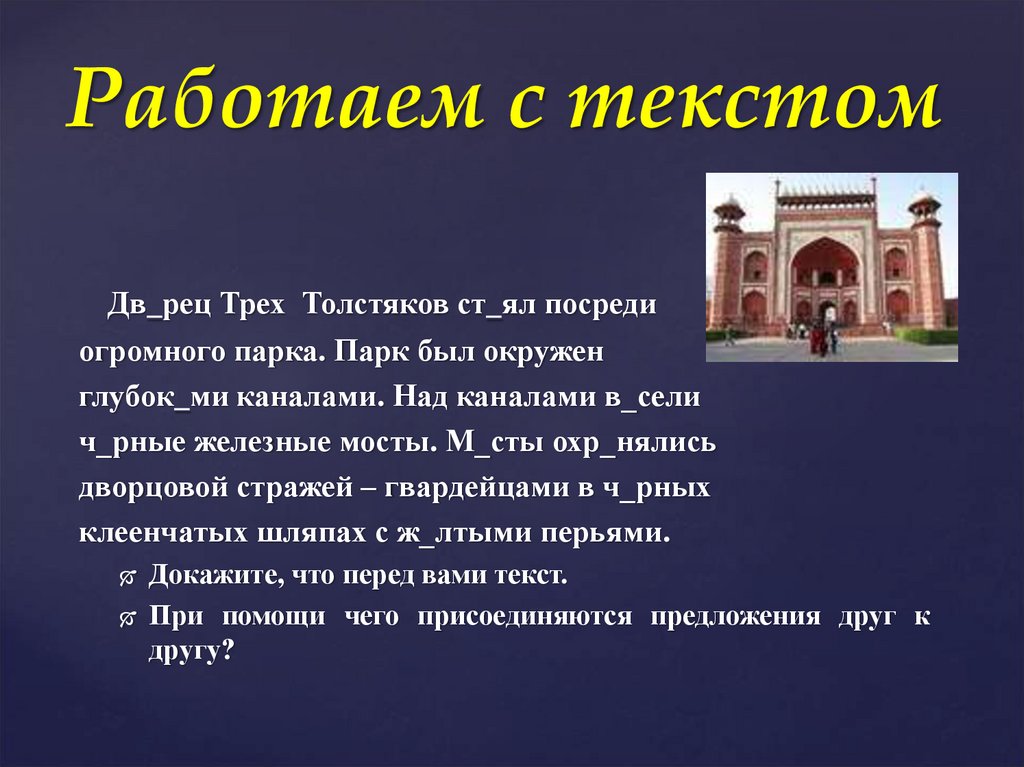 Работаем с текстом

Дв_рец Трех Толстяков ст_ял посреди огромного парка. Парк был окружен глубок_ми каналами. Над каналами в_сели ч_рные железные мосты. М_сты охр_нялись дворцовой стражей – гвардейцами в ч_рных клеенчатых шляпах с ж_лтыми перьями.

Докажите, что перед вами текст.

При помощи чего присоединяются предложения друг к другу?